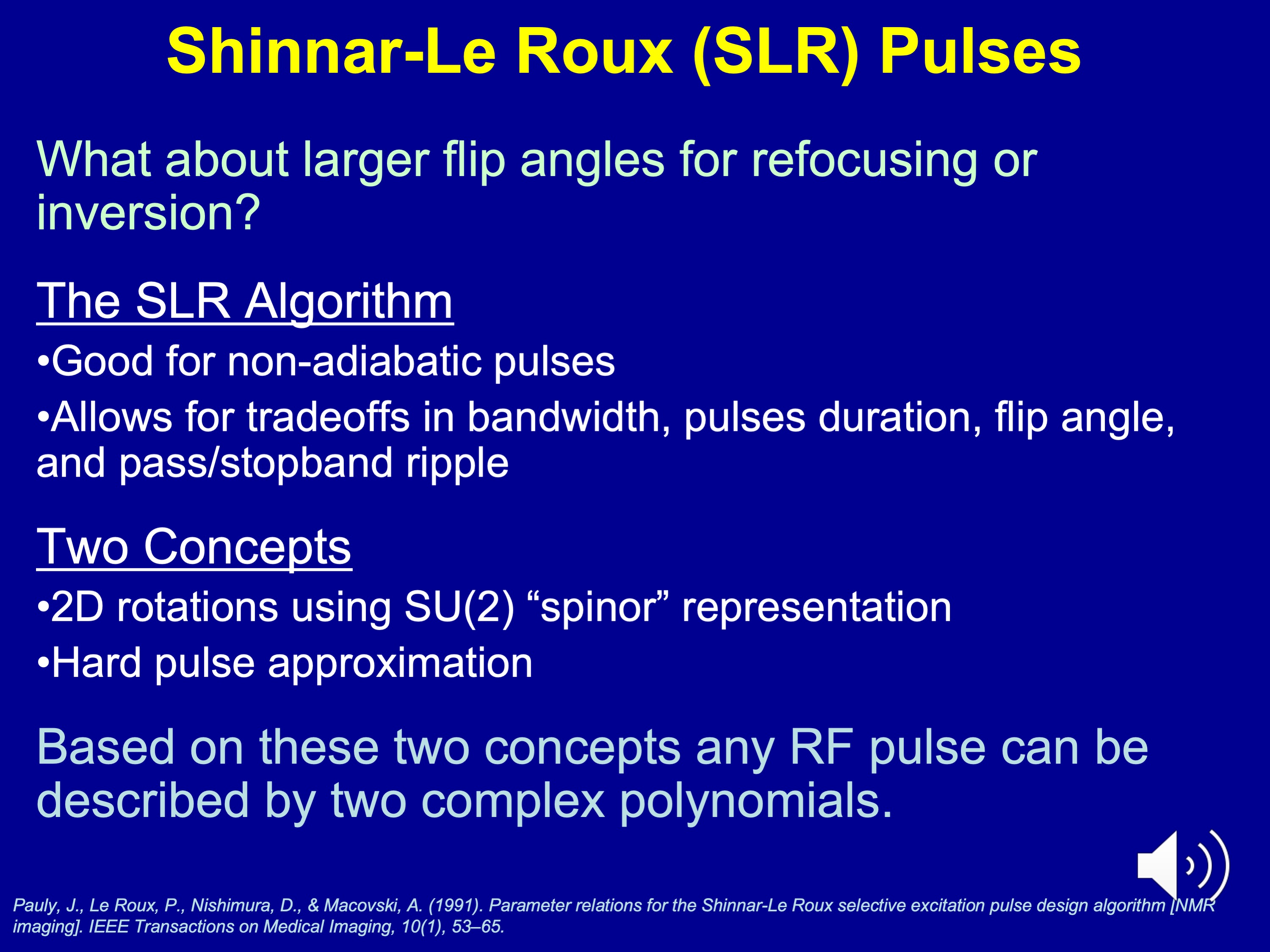 Shinnar-Le Roux (SLR) Pulses

What about larger flip angles for refocusing or inversion?

The SLR Algorithm

•Good for non-adiabatic pulses

•Allows for tradeoffs in bandwidth, pulses duration, flip angle, and pass/stopband ripple

Two Concepts

•2D rotations using SU(2) “spinor” representation

•Hard pulse approximation

Based on these two concepts any RF pulse can be described by two complex polynomials.

Pauly, J., Le Roux, P., Nishimura, D., & Macovski, A. (1991). Parameter relations for the Shinnar-Le Roux selective excitation pulse design algorithm [NMR imaging]. IEEE Transactions on Medical Imaging, 10(1), 53–65.